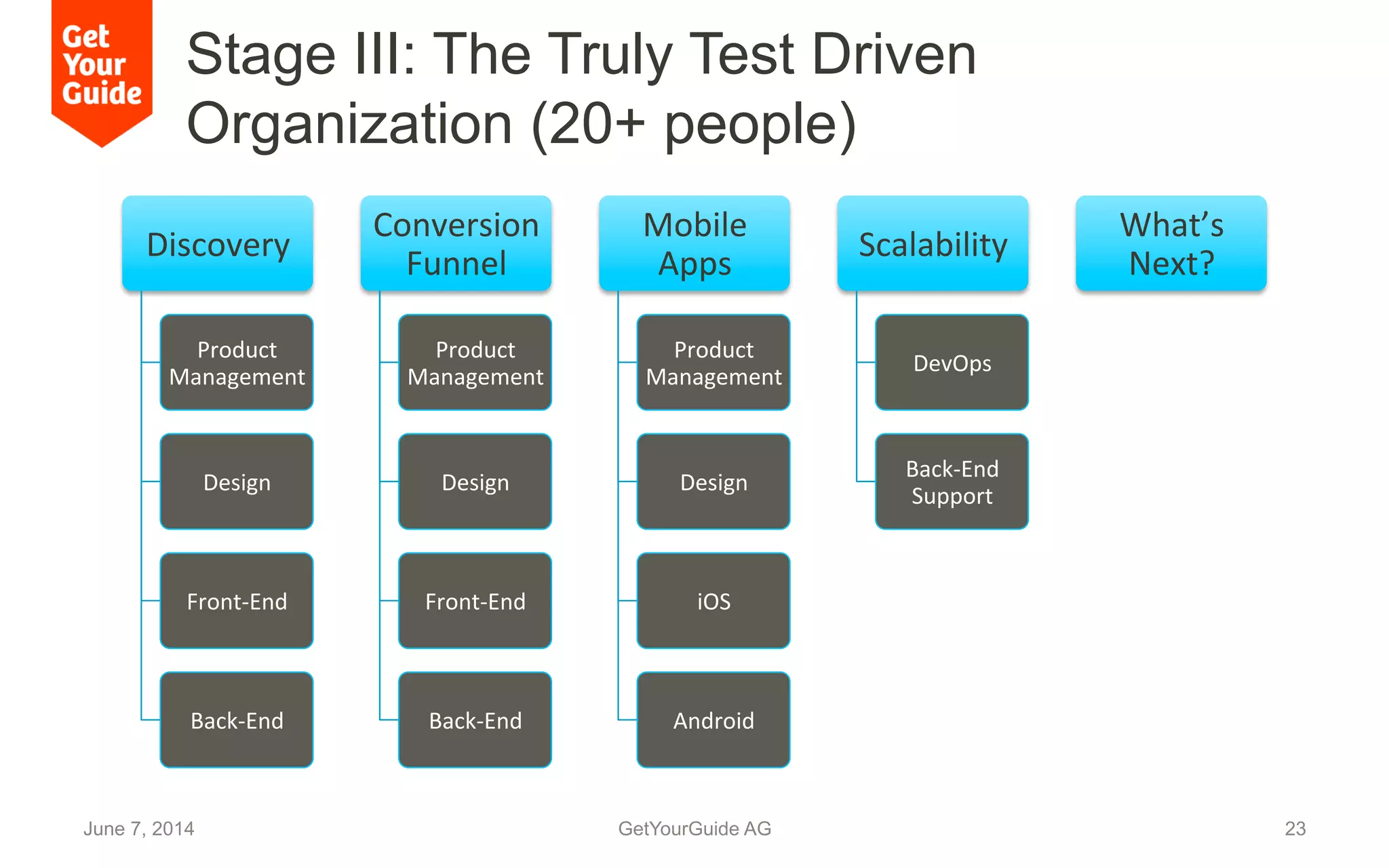 Get Your Guide

Stage III: The Truly Test Driven Organization (20+ people)

Discovery

Product Management

Design

Front-End

Back-End

Conversion Funnel

Product Management

Design

Front-End

Back-End

Mobile Apps

Product Management

Design

iOS

Android

Scalability

DevOps

Back-End Support

What's Next?

June 7, 2014

GetYourGuide AG

23